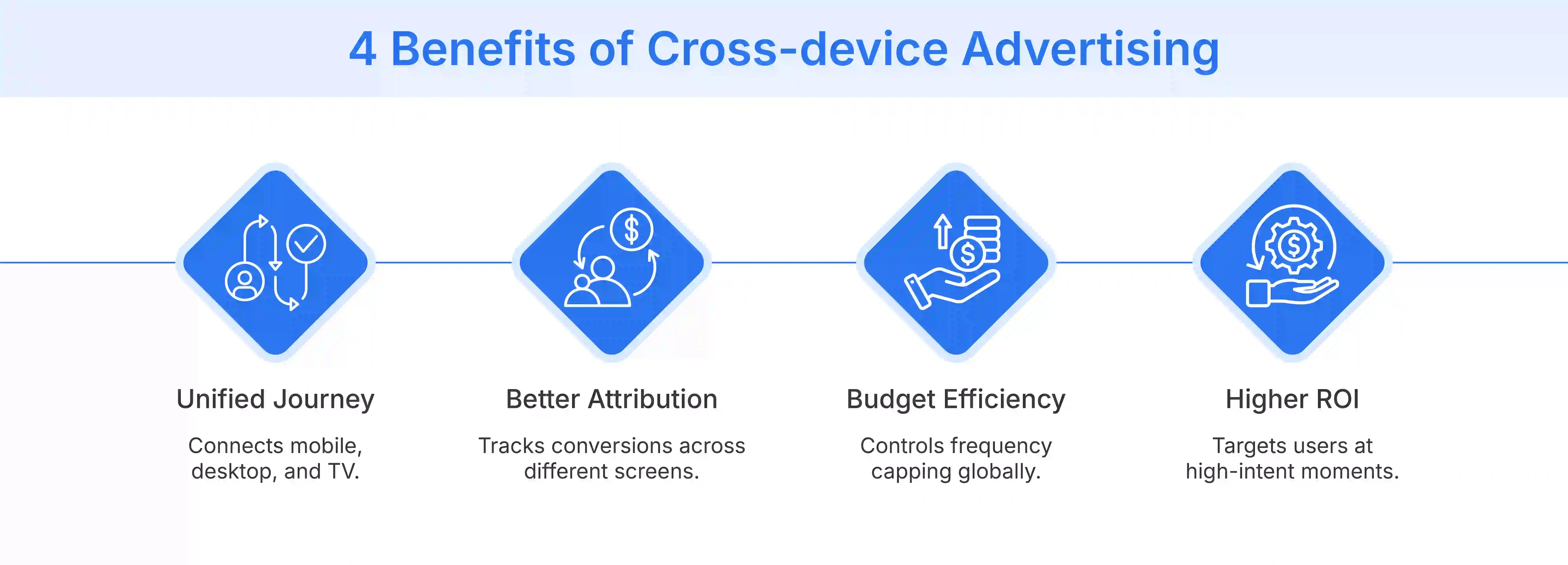 4 Benefits of Cross-device Advertising

Unified Journey

Connects mobile, desktop, and TV.

Better Attribution

Tracks conversions across different screens.

Budget Efficiency

Controls frequency capping globally.

Higher ROI

Targets users at high-intent moments.